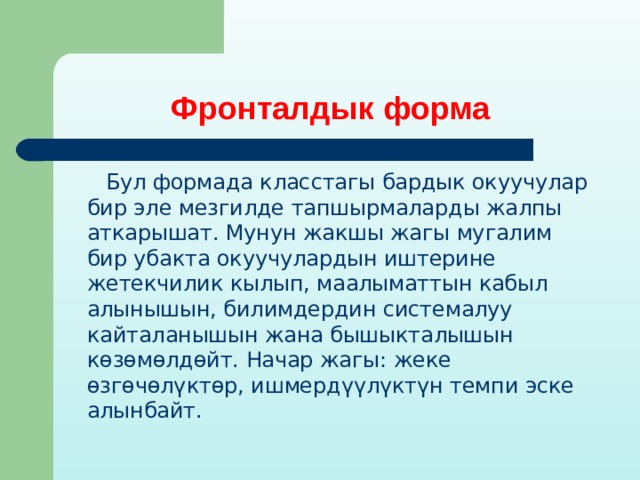 Фронталдык форма

Бул формада класстагы бардык окуучулар бир эле мезгилде тапшырмаларды жалпы аткарышат. Мунун жакшы жагы мугалим бир убакта окуучулардын иштерине жетекчилик кылып, маалыматтын кабыл алынышын, билимдердин системалуу кайталанышын жана бышыкталышын көзөмөлдөйт. Начар жагы: жеке өзгөчөлүктөр, ишмердүүлүктүн темпи эске алынбайт.